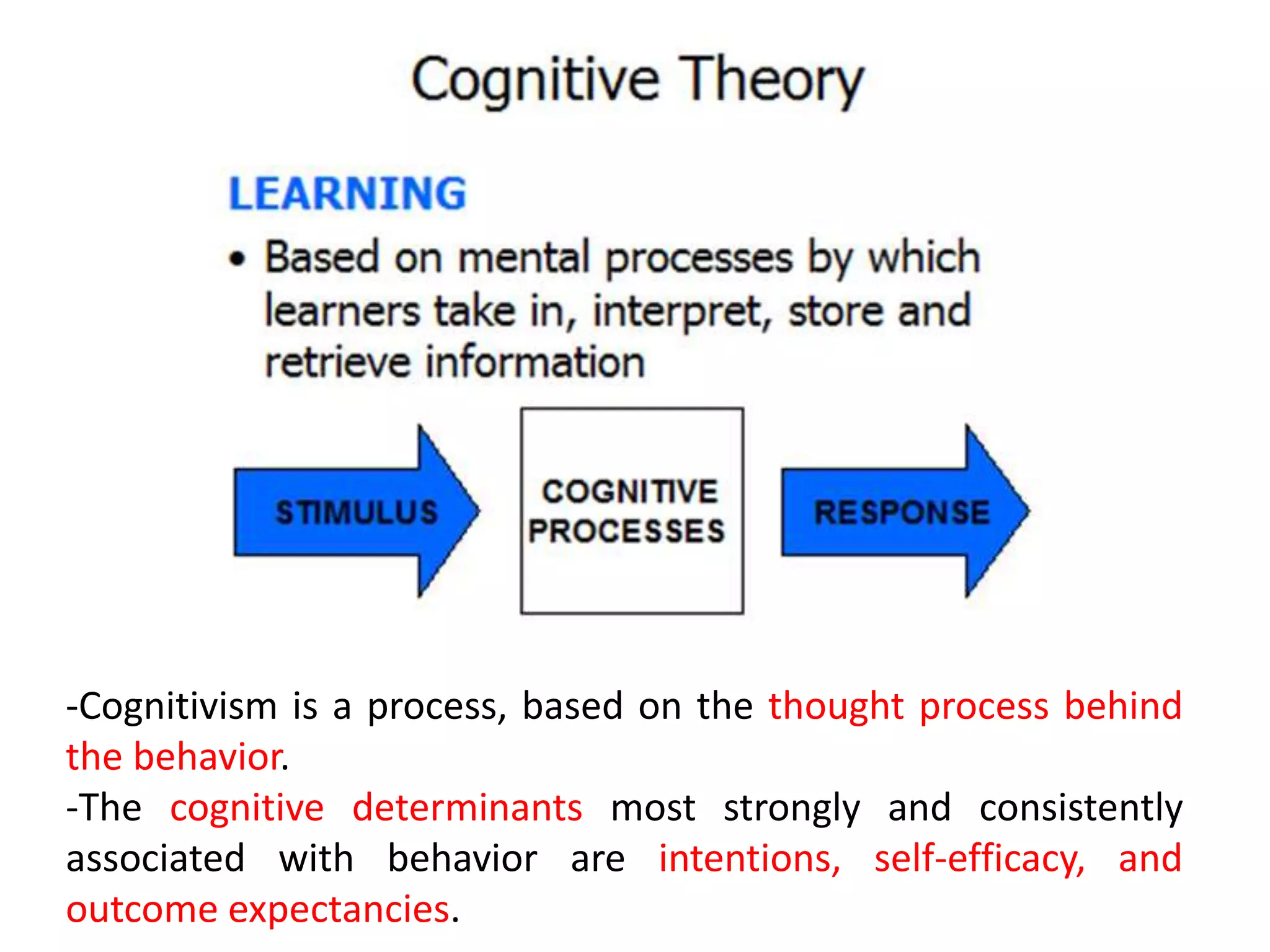 Cognitive Theory

LEARNING

• Based on mental processes by which learners take in, interpret, store and retrieve information

STIMULUS

COGNITIVE PROCESSES

RESPONSE

-Cognitivism is a process, based on the thought process behind the behavior.

-The cognitive determinants most strongly and consistently associated with behavior are intentions, self-efficacy, and outcome expectancies.